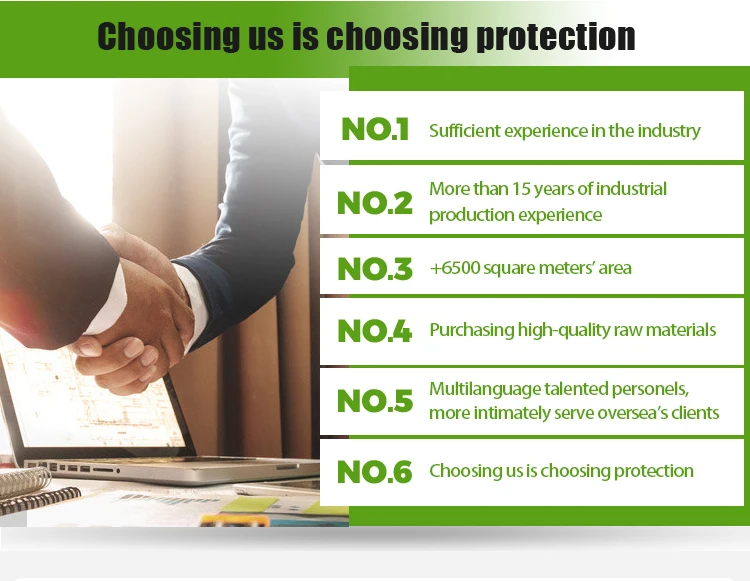 Choosing us is choosing protection

NO.1 Sufficient experience in the industry

NO.2 More than 15 years of industrial production experience

NO.3 +6500 square meters' area

NO.4 Purchasing high-quality raw materials

NO.5 Multilanguage talented personels, more intimately serve oversea's clients

NO.6 Choosing us is choosing protection